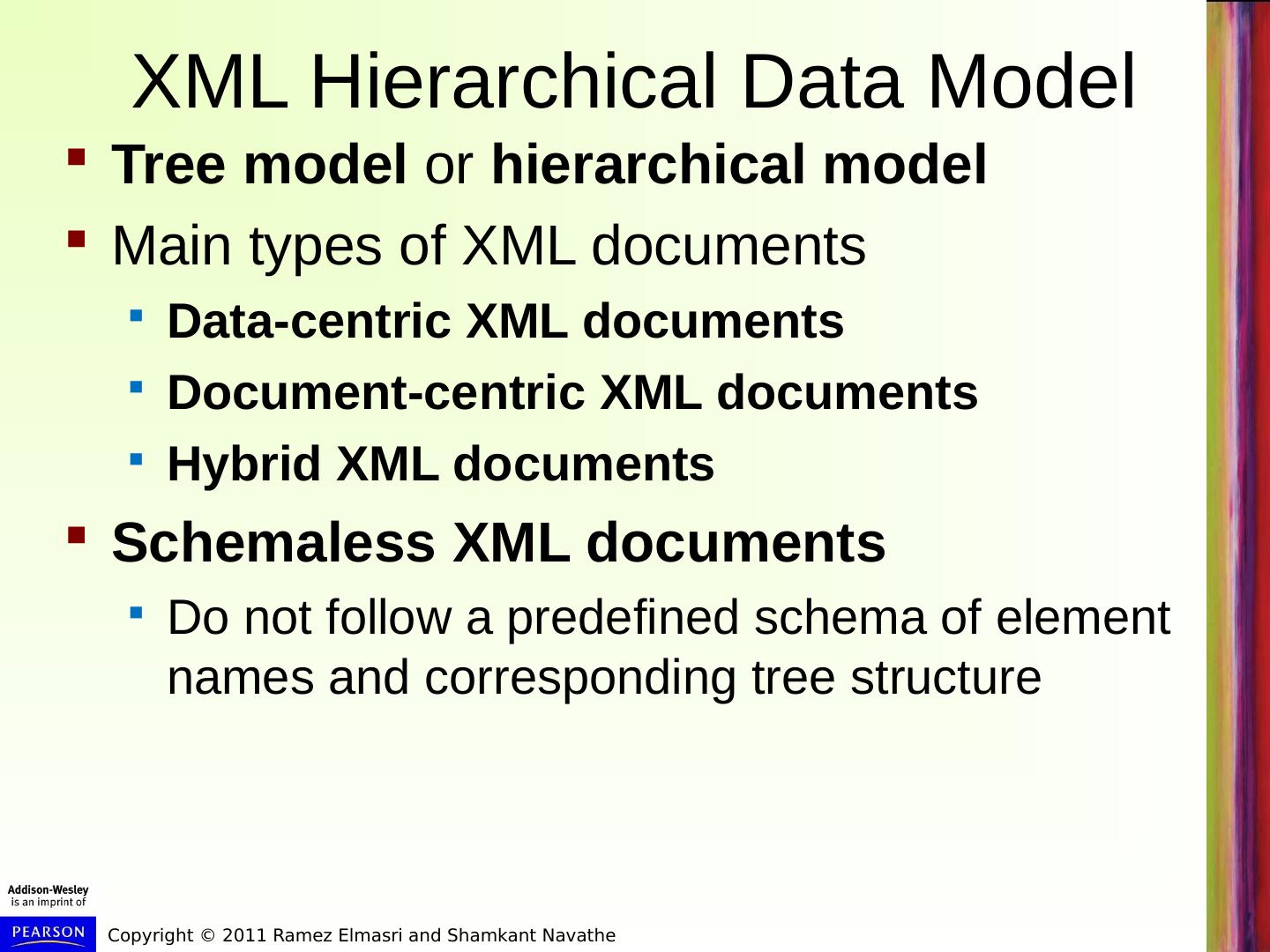 XML Hierarchical Data Model

Tree model or hierarchical model

Main types of XML documents

Data-centric XML documents

Document-centric XML documents

Hybrid XML documents

Schemaless XML documents

Do not follow a predefined schema of element names and corresponding tree structure

Addison-Wesley is an imprint of

PEARSON

Copyright © 2011 Ramez Elmasri and Shamkant Navathe